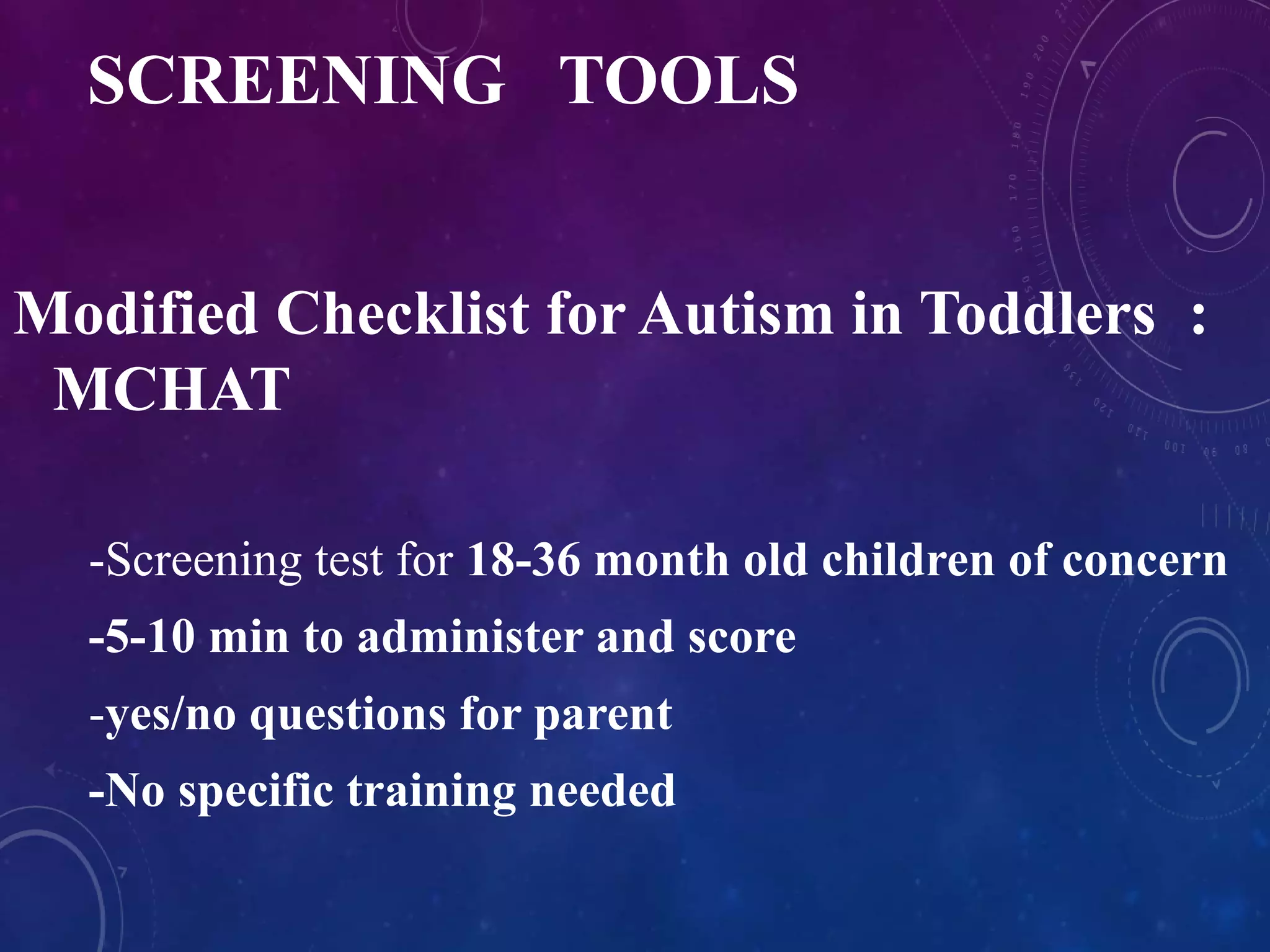 SCREENING TOOLS

Modified Checklist for Autism in Toddlers : MCHAT

-Screening test for 18-36 month old children of concern

-5-10 min to administer and score

-yes/no questions for parent

-No specific training needed